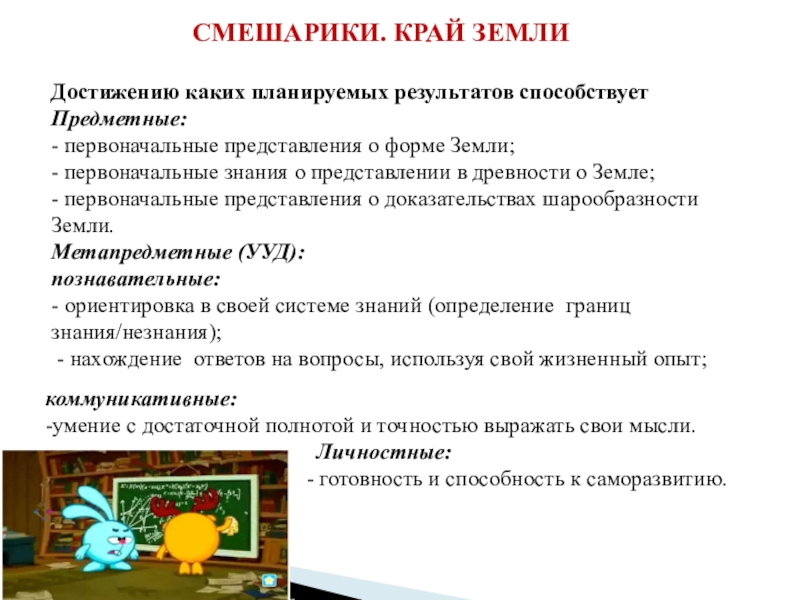 СМЕШАРИКИ. КРАЙ ЗЕМЛИ

Достижению каких планируемых результатов способствует
Предметные:
- первоначальные представления о форме Земли;
- первоначальные знания о представлении в древности о Земле;
- первоначальные представления о доказательствах шарообразности Земли.
Метапредметные (УУД):
познавательные:
- ориентировка в своей системе знаний (определение границ знания/незнания);
- нахождение ответов на вопросы, используя свой жизненный опыт;

коммуникативные:
-умение с достаточной полнотой и точностью выражать свои мысли.

Личностные:
- готовность и способность к саморазвитию.